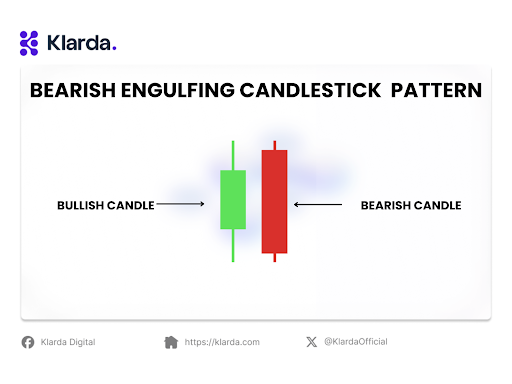 Klarda.

BEARISH ENGULFING CANDLESTICK PATTERN

BULLISH CANDLE

BEARISH CANDLE

Klarda Digital https://klarda.com @KlardaOfficial